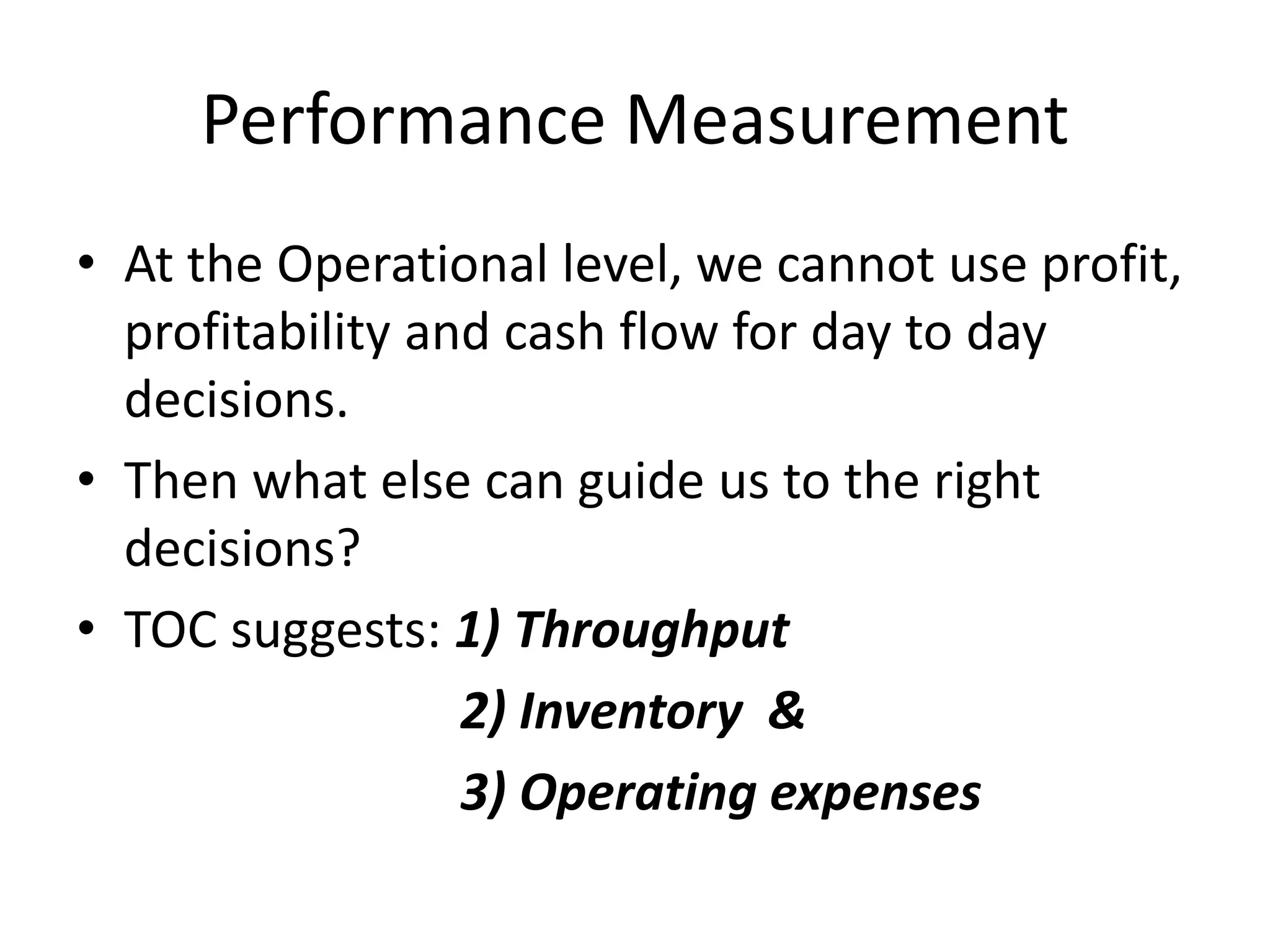 Performance Measurement

• At the Operational level, we cannot use profit, profitability and cash flow for day to day decisions.

• Then what else can guide us to the right decisions?

• TOC suggests: 1) Throughput
2) Inventory &
3) Operating expenses